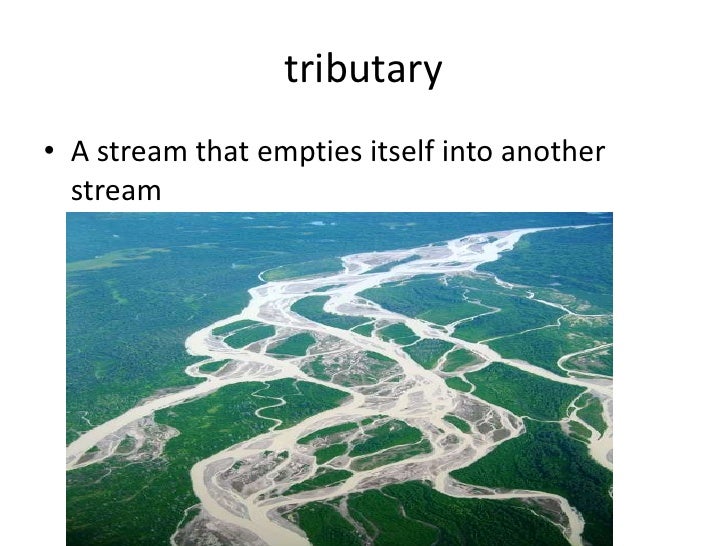 tributary

• A stream that empties itself into another stream